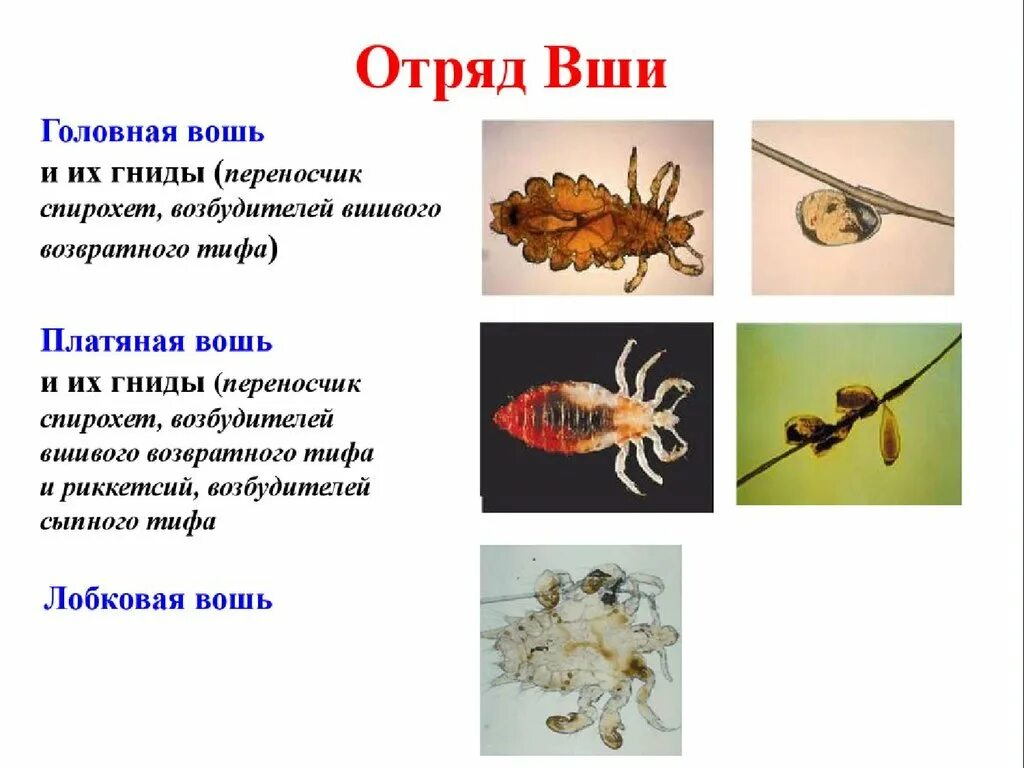 Отряд Вши

Головная вошь
и их гниды (переносчик спирохет, возбудителей вшивого возвратного тифа)

Платяная вошь
и их гниды (переносчик спирохет, возбудителей вшивого возвратного тифа и риккетсий, возбудителей сыпного тифа

Лобковая вошь